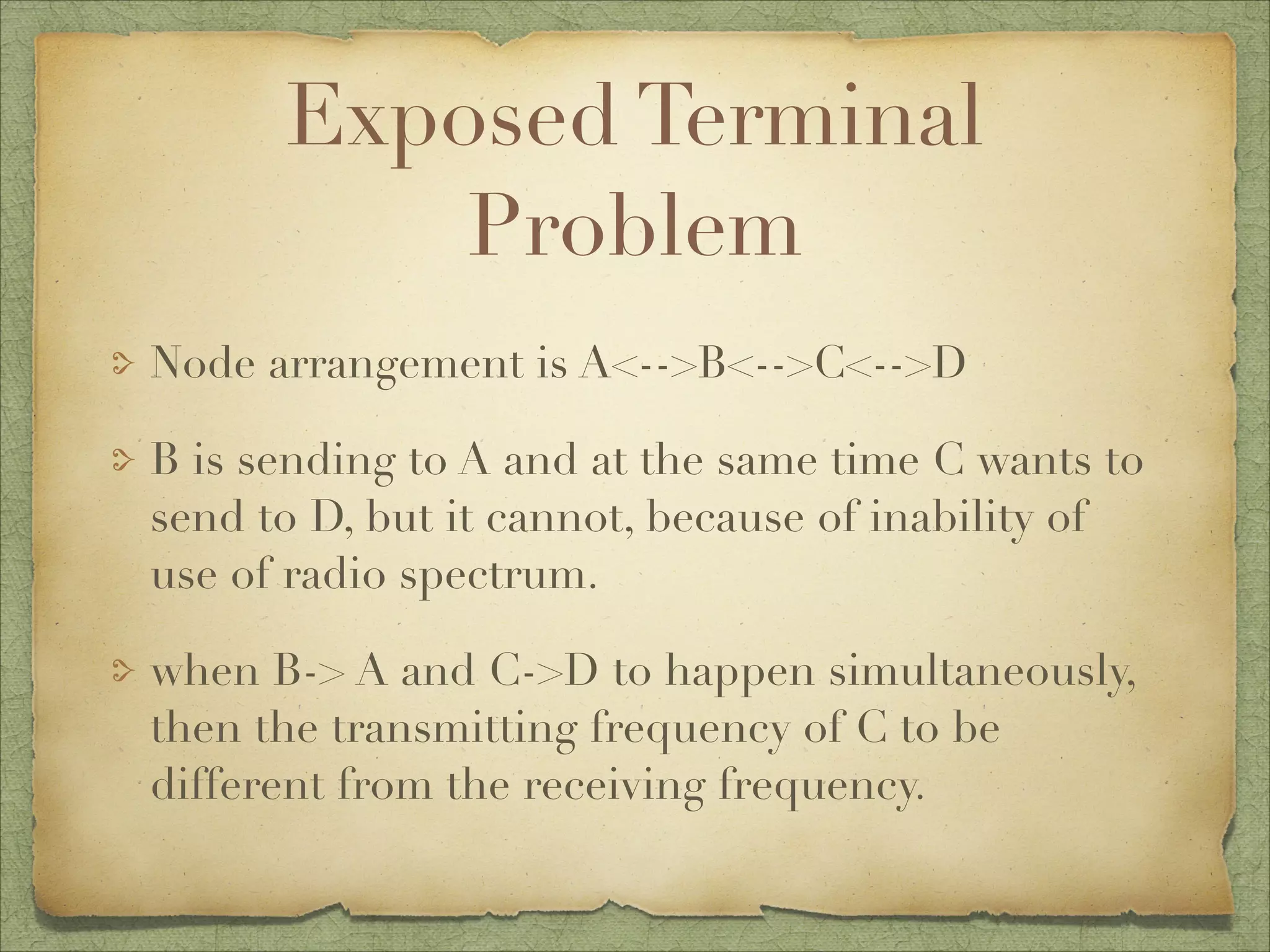 Exposed Terminal Problem

Node arrangement is A<-->B<-->C<-->D

B is sending to A and at the same time C wants to send to D, but it cannot, because of inability of use of radio spectrum.

when B-> A and C->D to happen simultaneously, then the transmitting frequency of C to be different from the receiving frequency.